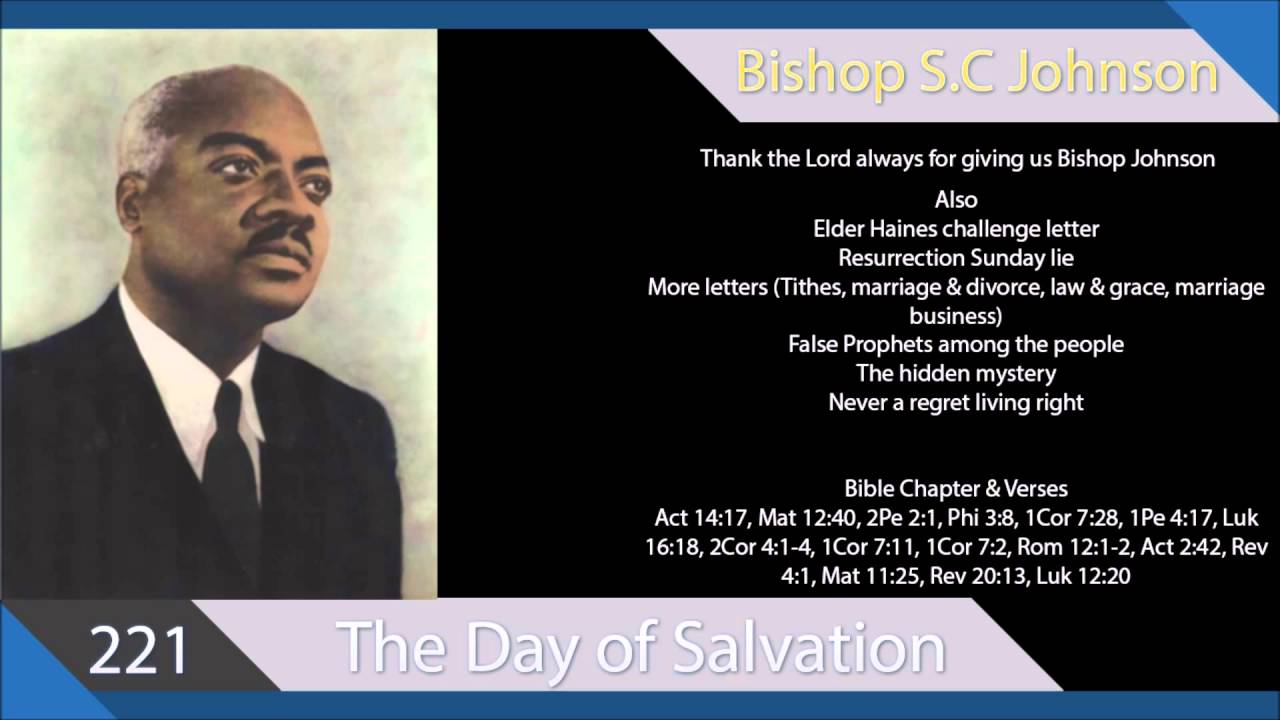 Bishop S.C Johnson

Thank the Lord always for giving us Bishop Johnson

Also
Elder Haines challenge letter
Resurrection Sunday lie
More letters (Tithes, marriage & divorce, law & grace, marriage business)
False Prophets among the people
The hidden mystery
Never a regret living right

Bible Chapter & Verses
Act 14:17, Mat 12:40, 2Pe 2:1, Phi 3:8, 1Cor 7:28, 1Pe 4:17, Luk 16:18, 2Cor 4:1-4, 1Cor 7:11, 1Cor 7:2, Rom 12:1-2, Act 2:42, Rev 4:1, Mat 11:25, Rev 20:13, Luk 12:20

221

The Day of Salvation